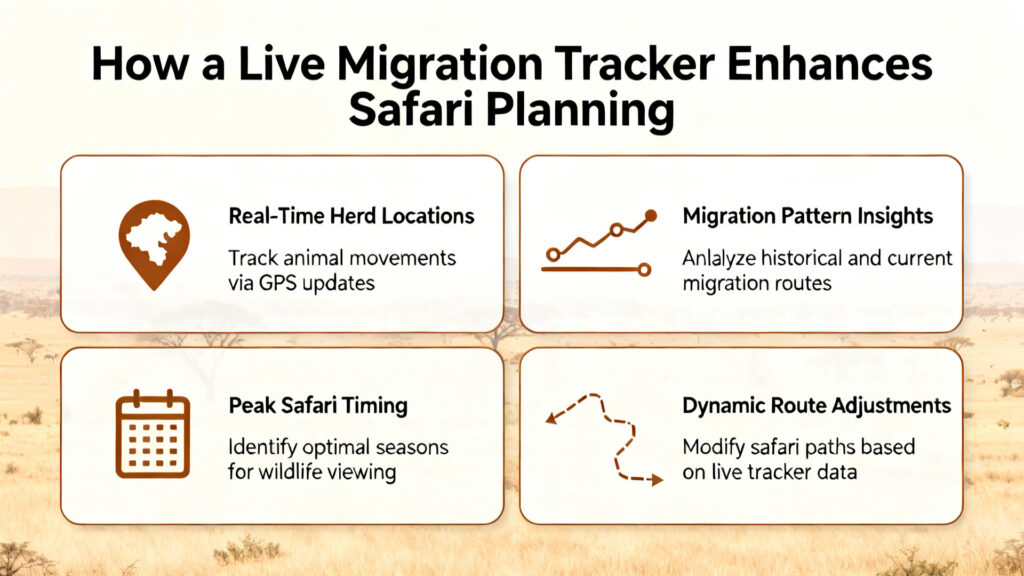 How a Live Migration Tracker Enhances Safari Planning

Real-Time Herd Locations

Track animal movements via GPS updates

Migration Pattern Insights

Anlalyze historical and current migration routes

Peak Safari Timing

Identify optimal seasons for wildlife viewing

Dynamic Route Adjustments

Modify safari paths based on live tracker data